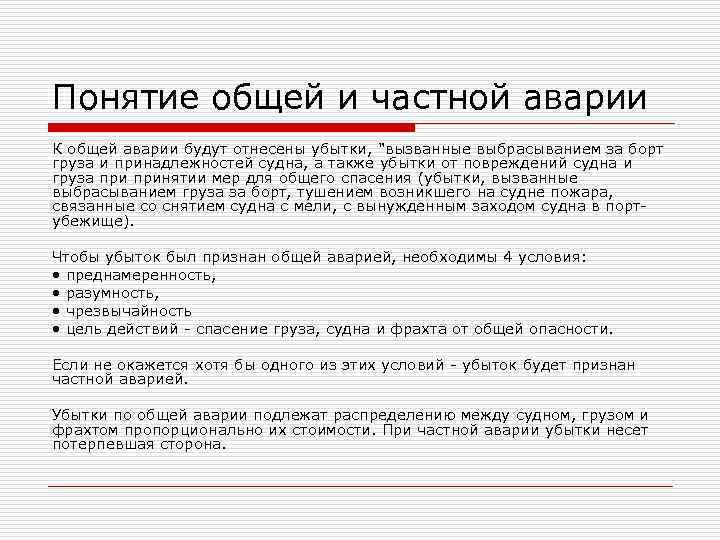 Понятие общей и частной аварии

К общей аварии будут отнесены убытки, "вызванные выбрасыванием за борт груза и принадлежностей судна, а также убытки от повреждений судна и груза при принятии мер для общего спасения (убытки, вызванные выбрасыванием груза за борт, тушением возникшего на судне пожара, связанные со снятием судна с мели, с вынужденным заходом судна в порт-убежище).

Чтобы убыток был признан общей аварией, необходимы 4 условия:
• преднамеренность,
• разумность,
• чрезвычайность
• цель действий - спасение груза, судна и фрахта от общей опасности.

Если не окажется хотя бы одного из этих условий - убыток будет признан частной аварией.

Убытки по общей аварии подлежат распределению между судном, грузом и фрахтом пропорционально их стоимости. При частной аварии убытки несет потерпевшая сторона.